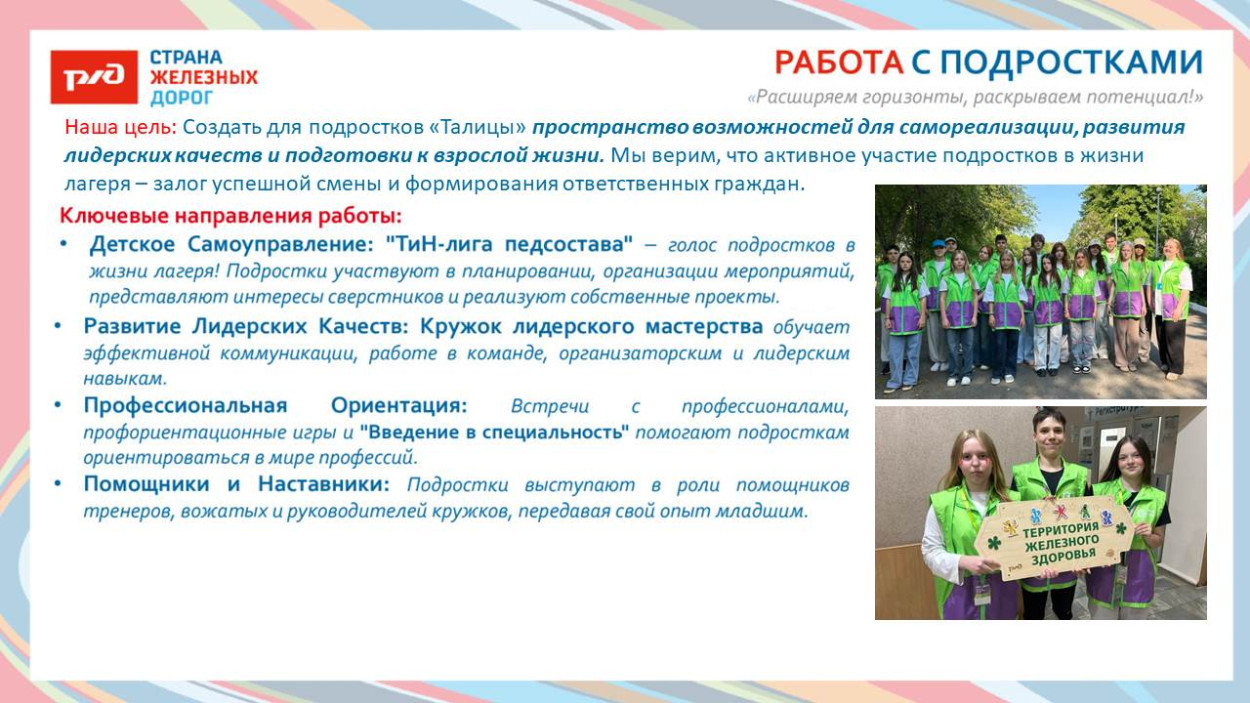 РЖД
СТРАНА ЖЕЛЕЗНЫХ ДОРОГ

РАБОТА С ПОДРОСТКАМИ
«Расширяем горизонты, раскрываем потенциал!»

Наша цель: Создать для подростков «Талицы» пространство возможностей для самореализации, развития лидерских качеств и подготовки к взрослой жизни. Мы верим, что активное участие подростков в жизни лагеря – залог успешной смены и формирования ответственных граждан.

Ключевые направления работы:

• Детское Самоуправление: "ТиН-лига педсостава" – голос подростков в жизни лагеря! Подростки участвуют в планировании, организации мероприятий, представляют интересы сверстников и реализуют собственные проекты.

• Развитие Лидерских Качеств: Кружок лидерского мастерства обучает эффективной коммуникации, работе в команде, организаторским и лидерским навыкам.

• Профессиональная Ориентация: Встречи с профессионалами, профориентационные игры и "Введение в специальность" помогают подросткам ориентироваться в мире профессий.

• Помощники и Наставники: Подростки выступают в роли помощников тренеров, вожатых и руководителей кружков, передавая свой опыт младшим.

Регистратура

ТЕРРИТОРИЯ ЖЕЛЕЗНОГО ЗДОРОВЬЯ